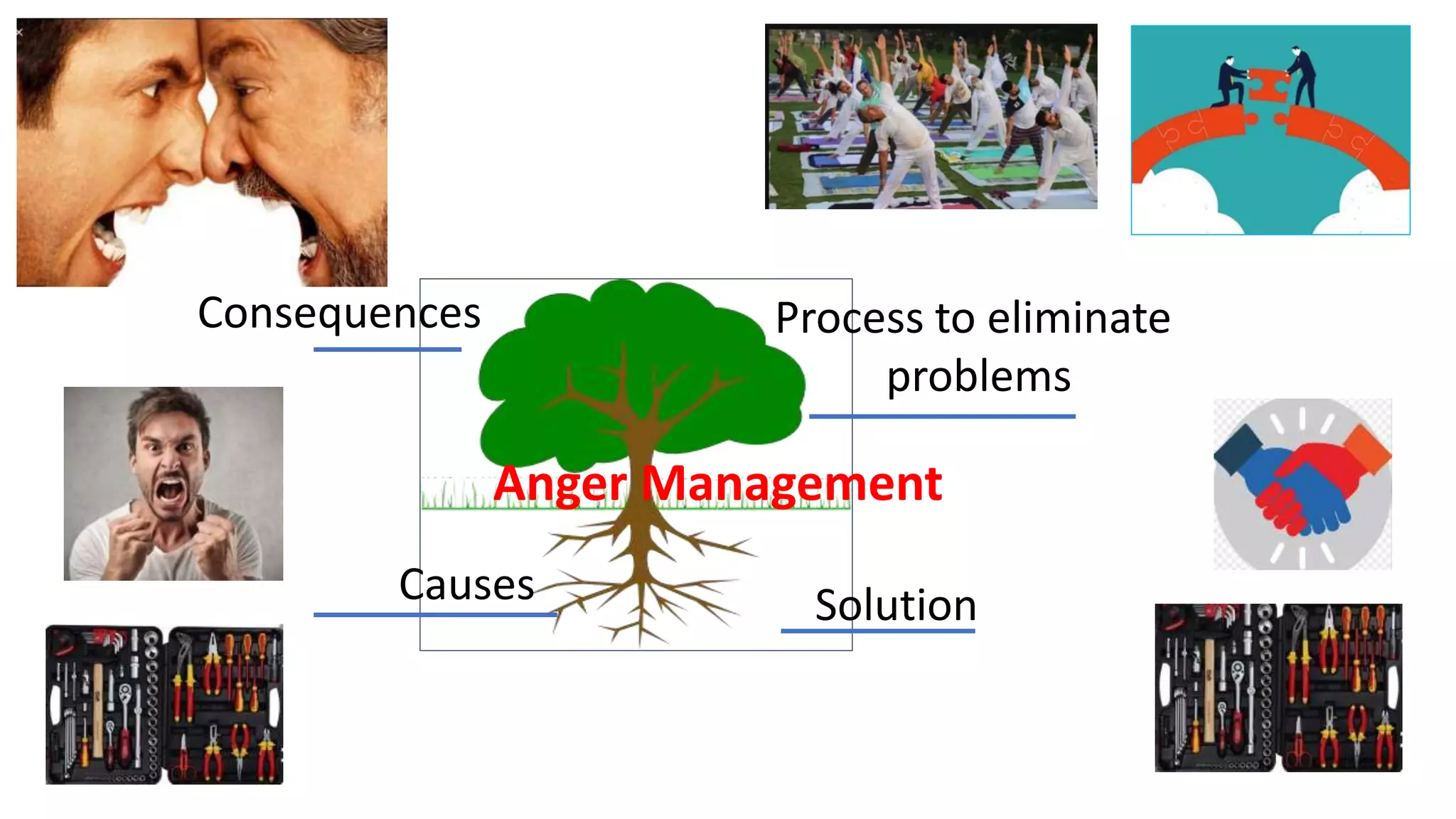 Consequences

Process to eliminate problems

Anger Management

Causes

Solution